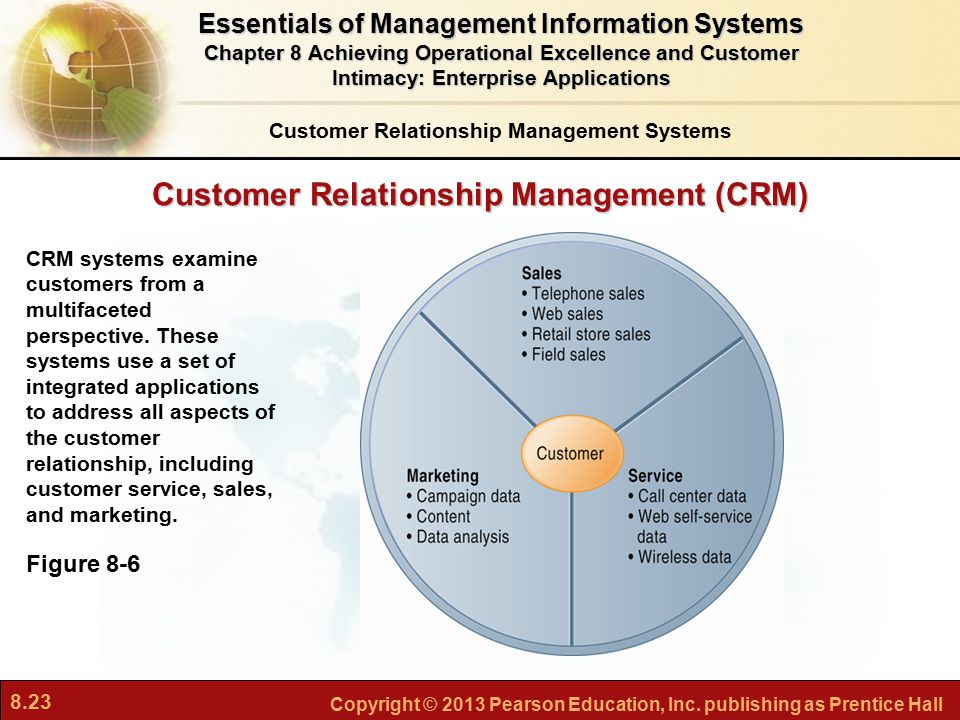 Essentials of Management Information Systems
Chapter 8 Achieving Operational Excellence and Customer Intimacy: Enterprise Applications

Customer Relationship Management Systems

Customer Relationship Management (CRM)

CRM systems examine customers from a multifaceted perspective. These systems use a set of integrated applications to address all aspects of the customer relationship, including customer service, sales, and marketing.

Figure 8-6

Sales
• Telephone sales
• Web sales
• Retail store sales
• Field sales

Customer

Marketing
• Campaign data
• Content
• Data analysis

Service
• Call center data
• Web self-service data
• Wireless data

8.23

Copyright © 2013 Pearson Education, Inc. publishing as Prentice Hall